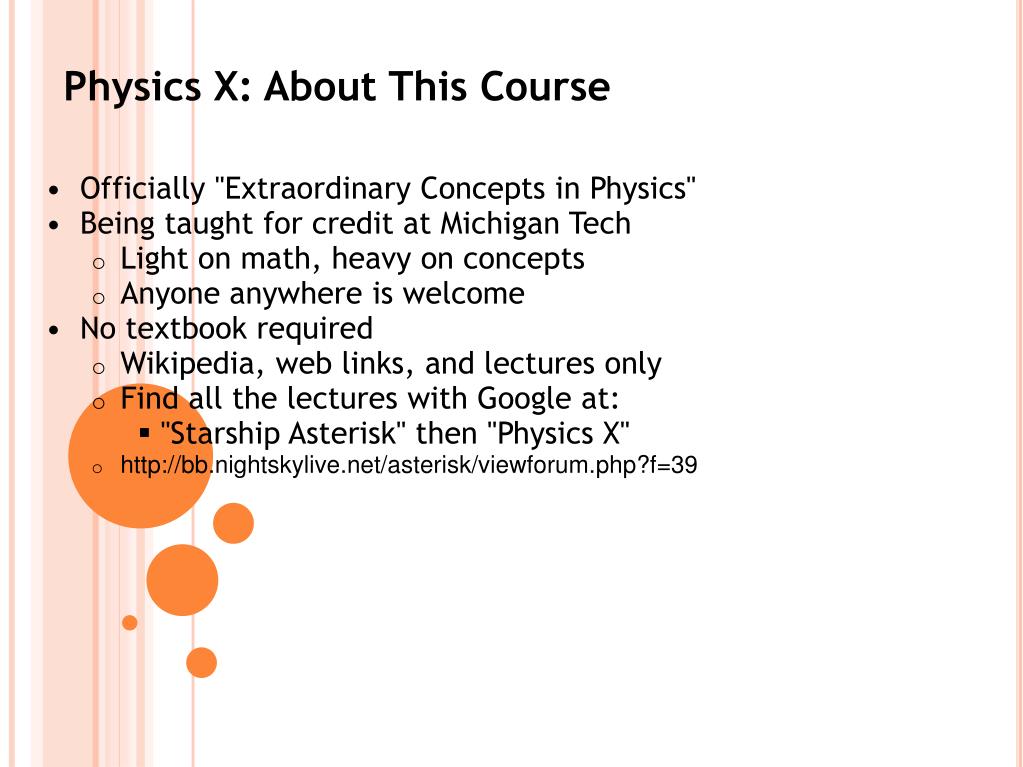 Physics X: About This Course

• Officially "Extraordinary Concepts in Physics"
• Being taught for credit at Michigan Tech
  o Light on math, heavy on concepts
  o Anyone anywhere is welcome
• No textbook required
  o Wikipedia, web links, and lectures only
  o Find all the lectures with Google at:
    ▪ "Starship Asterisk" then "Physics X"
  o http://bb.nightskylive.net/asterisk/viewforum.php?f=39